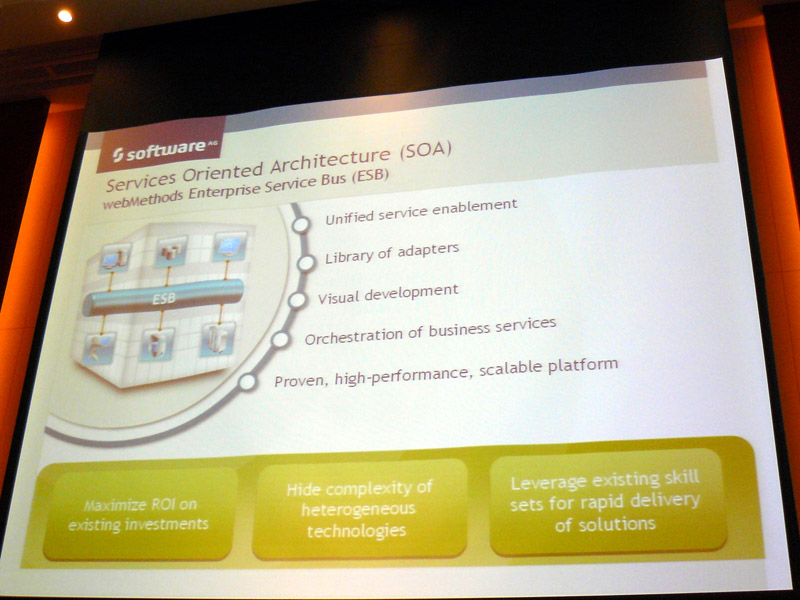 software AG

Services Oriented Architecture (SOA)
webMethods Enterprise Service Bus (ESB)

ESB

Unified service enablement

Library of adapters

Visual development

Orchestration of business services

Proven, high-performance, scalable platform

Maximize ROI on existing investments

Hide complexity of heterogeneous technologies

Leverage existing skill sets for rapid delivery of solutions